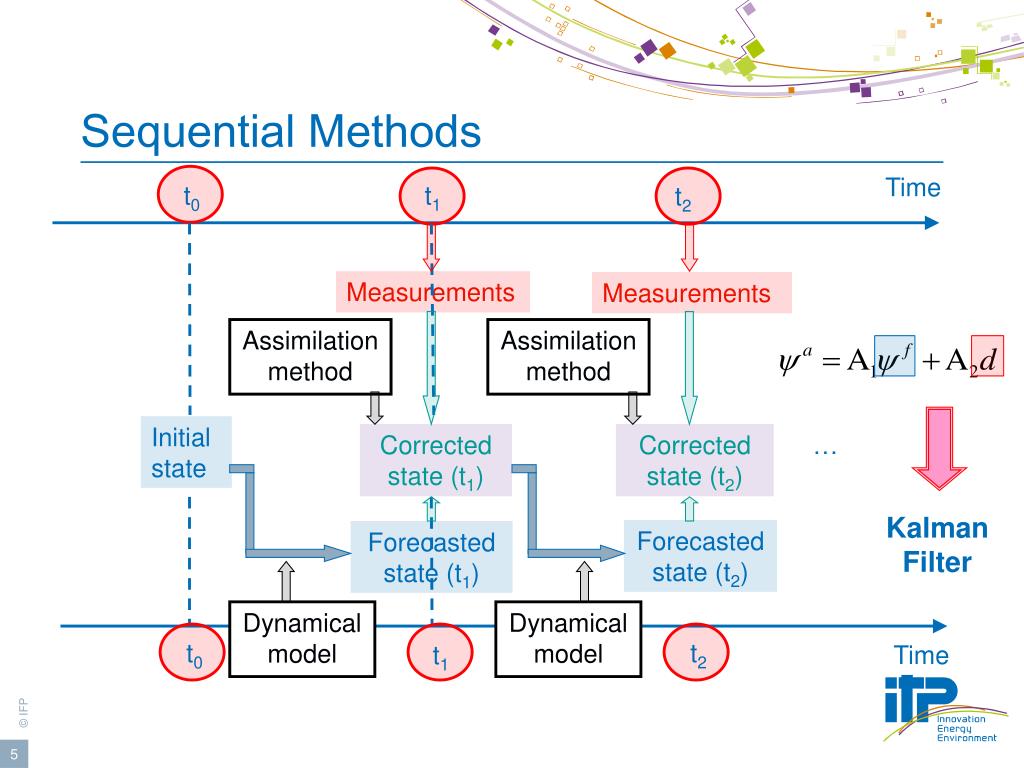 Sequential Methods

$t_0$

$t_1$

$t_2$

Time

Measurements

Measurements

Assimilation method

Assimilation method

$\psi^a = A_1\psi^f + A_2 d$

Initial state

Corrected state ($t_1$)

Corrected state ($t_2$)

…

Forecasted state ($t_1$)

Forecasted state ($t_2$)

Kalman Filter

Dynamical model

Dynamical model

$t_0$

$t_1$

$t_2$

Time

© IFP

5

IFP Innovation Energy Environment